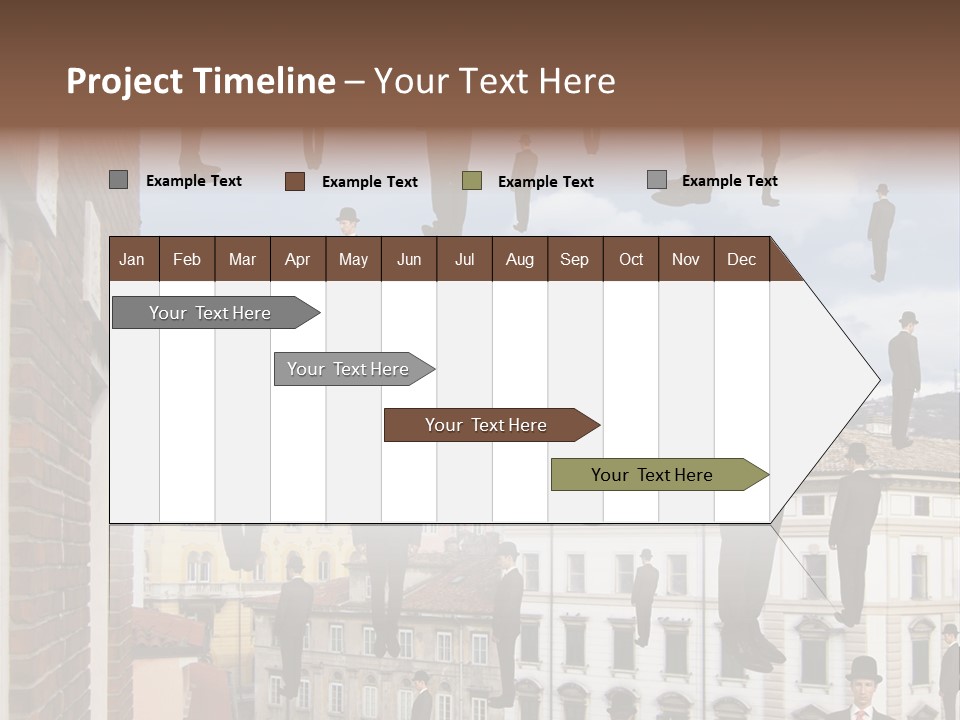 Project Timeline – Your Text Here

Example Text Example Text Example Text Example Text

| Jan | Feb | Mar | Apr | May | Jun | Jul | Aug | Sep | Oct | Nov | Dec |
|---|---|---|---|---|---|---|---|---|---|---|---|

Your Text Here

Your Text Here

Your Text Here

Your Text Here